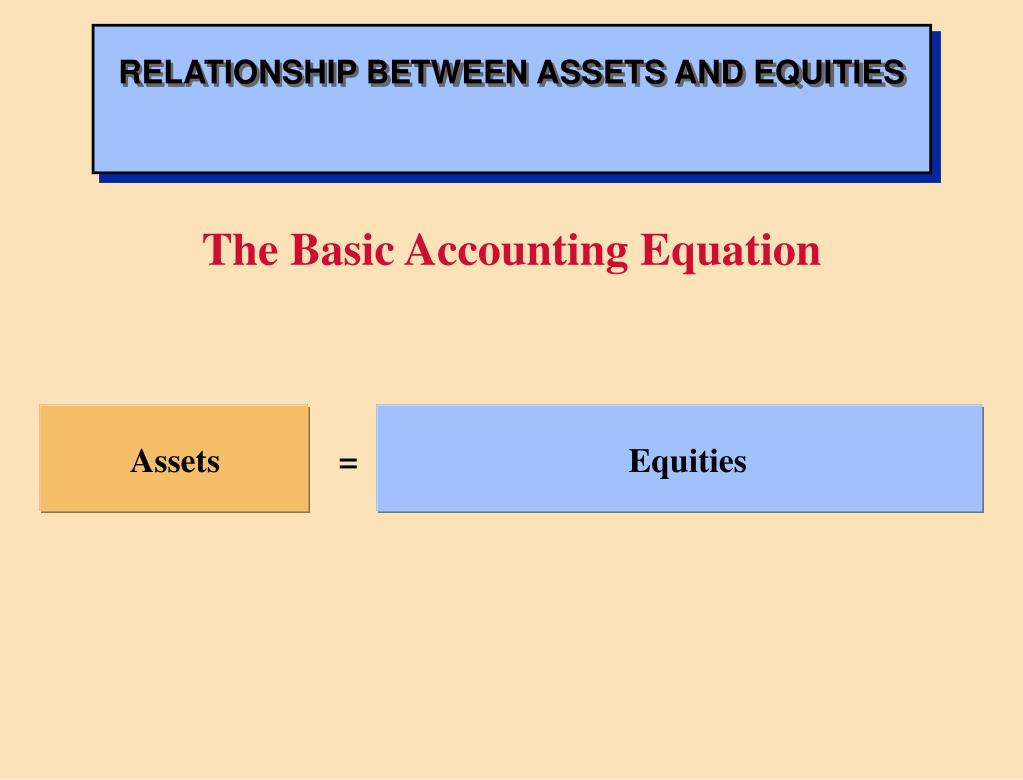 RELATIONSHIP BETWEEN ASSETS AND EQUITIES

The Basic Accounting Equation

Assets = Equities